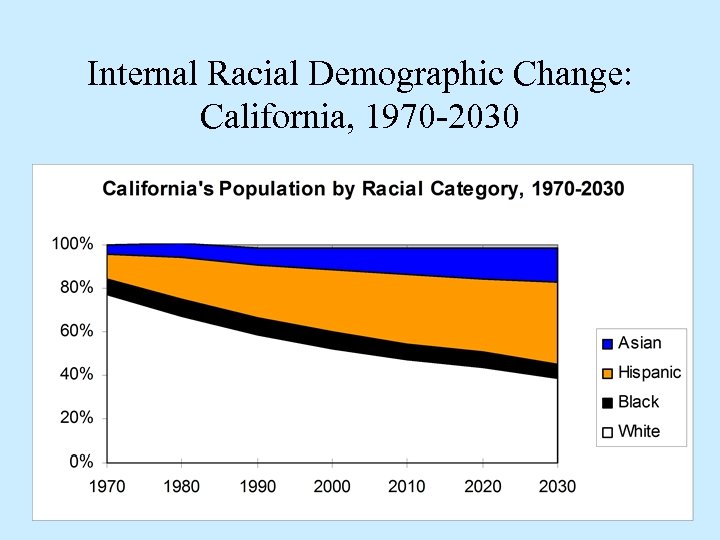 Internal Racial Demographic Change: California, 1970-2030

California's Population by Racial Category, 1970-2030

100%
80%
60%
40%
20%
0%

1970
1980
1990
2000
2010
2020
2030

Asian
Hispanic
Black
White